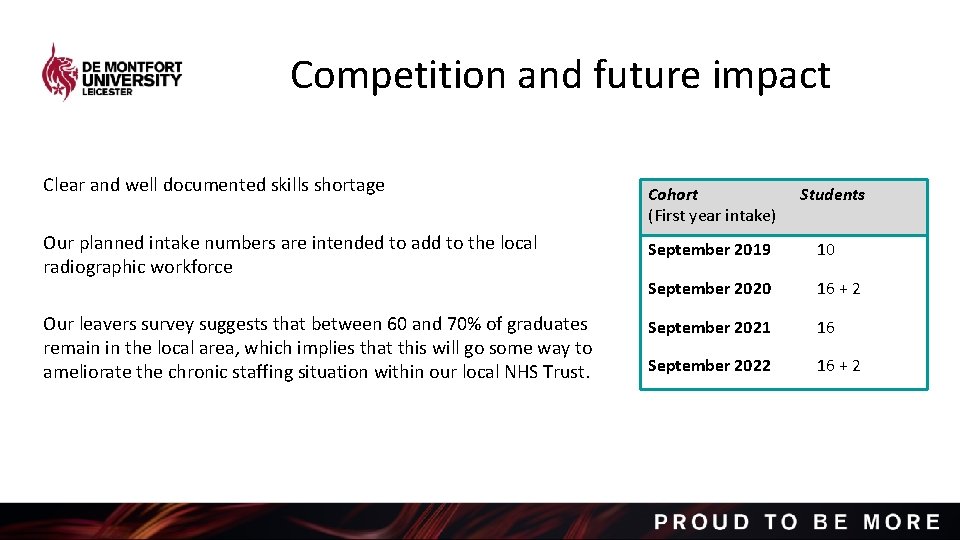 DE MONTFORT UNIVERSITY LEICESTER

Competition and future impact

Clear and well documented skills shortage

Our planned intake numbers are intended to add to the local radiographic workforce

Our leavers survey suggests that between 60 and 70% of graduates remain in the local area, which implies that this will go some way to ameliorate the chronic staffing situation within our local NHS Trust.

| Cohort (First year intake) | Students |
|---|---|
| September 2019 | 10 |
| September 2020 | 16 + 2 |
| September 2021 | 16 |
| September 2022 | 16 + 2 |

PROUD TO BE MORE